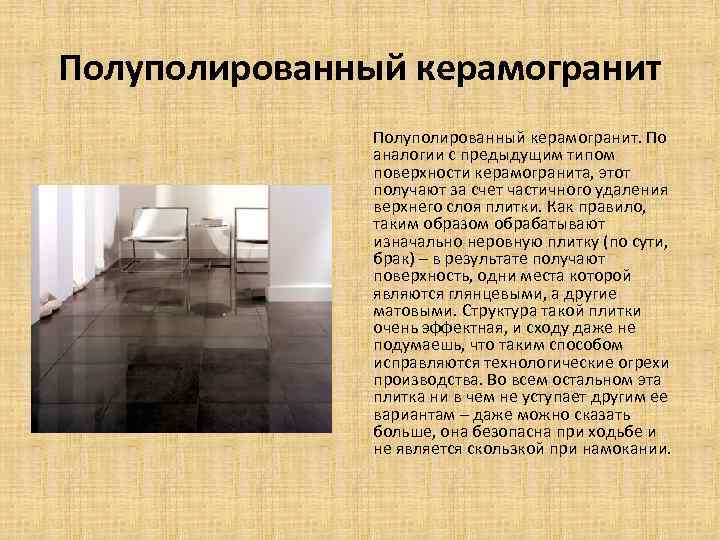 Полуполированный керамогранит

Полуполированный керамогранит. По аналогии с предыдущим типом поверхности керамогранита, этот получают за счет частичного удаления верхнего слоя плитки. Как правило, таким образом обрабатывают изначально неровную плитку (по сути, брак) – в результате получают поверхность, одни места которой являются глянцевыми, а другие матовыми. Структура такой плитки очень эффектная, и сходу даже не подумаешь, что таким способом исправляются технологические огрехи производства. Во всем остальном эта плитка ни в чем не уступает другим ее вариантам – даже можно сказать больше, она безопасна при ходьбе и не является скользкой при намокании.